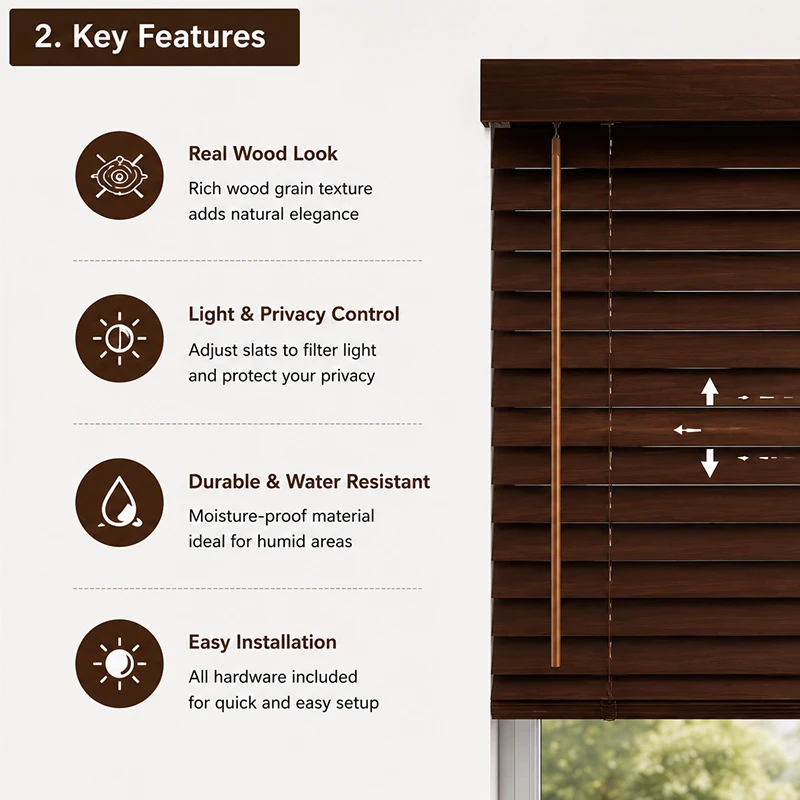 2. Key Features

Real Wood Look

Rich wood grain texture adds natural elegance

Light & Privacy Control

Adjust slats to filter light and protect your privacy

Durable & Water Resistant

Moisture-proof material ideal for humid areas

Easy Installation

All hardware included for quick and easy setup